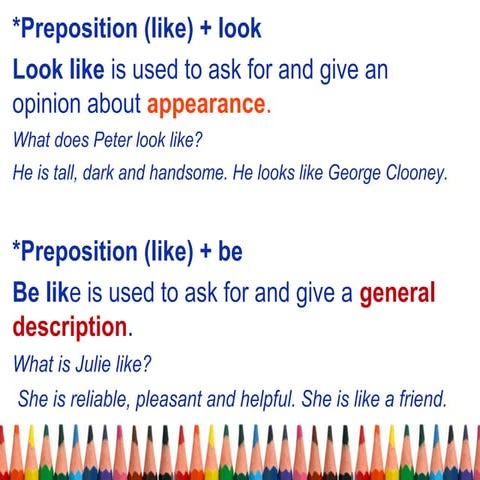 *Preposition (like) + look

Look like is used to ask for and give an opinion about appearance.

What does Peter look like?

He is tall, dark and handsome. He looks like George Clooney.

*Preposition (like) + be

Be like is used to ask for and give a general description.

What is Julie like?

She is reliable, pleasant and helpful. She is like a friend.